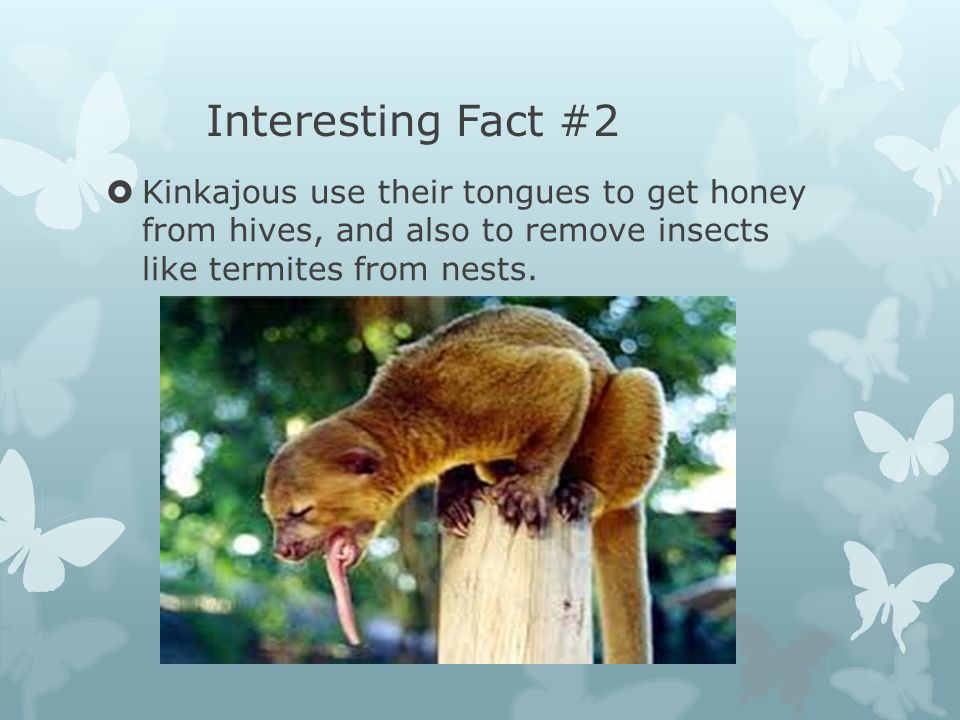 Interesting Fact #2

Kinkajous use their tongues to get honey from hives, and also to remove insects like termites from nests.